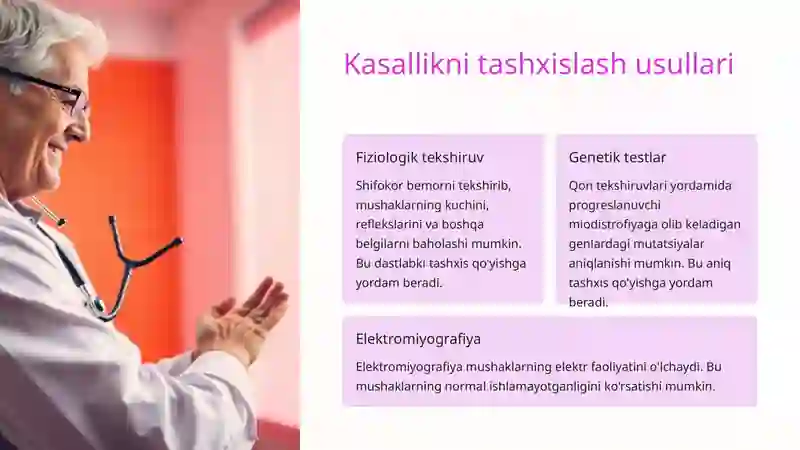 Kasallikni tashxislash usullari

Fiziologik tekshiruv

Shifokor bemorni tekshirib, mushaklarning kuchini, reflekslarini va boshqa belgilarni baholashi mumkin. Bu dastlabki tashxis qo'yishga yordam beradi.

Genetik testlar

Qon tekshiruvlari yordamida progreslanuvchi miodistrofiyaga olib keladigan genlardagi mutatsiyalar aniqlanishi mumkin. Bu aniq tashxis qo'yishga yordam beradi.

Elektromiyografiya

Elektromiyografiya mushaklarning elektr faoliyatini o'lchaydi. Bu mushaklarning normal ishlamayotganligini ko'rsatishi mumkin.